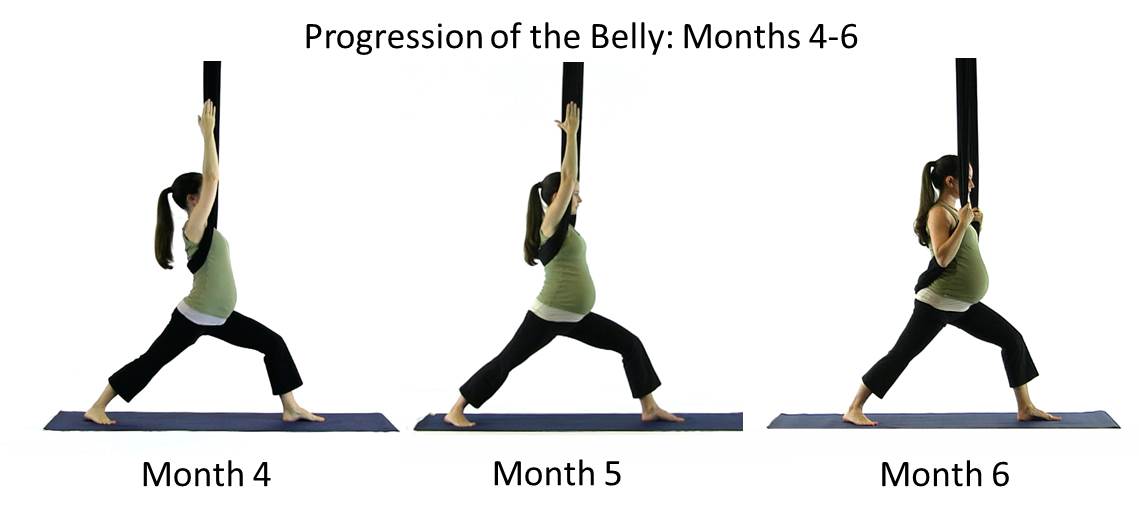 Progression of the Belly: Months 4-6

Month 4

Month 5

Month 6